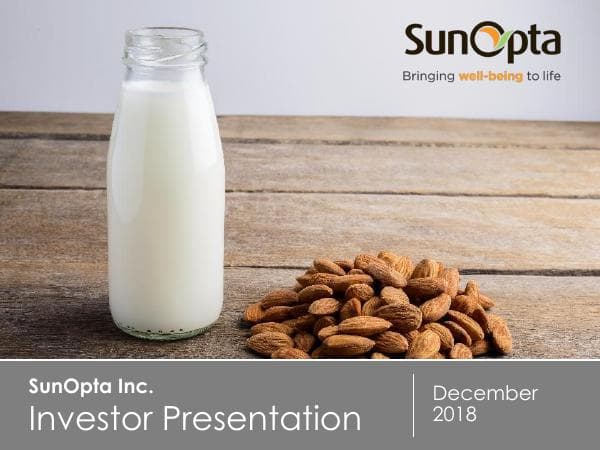 SunOpta
Bringing well-being to life

SunOpta Inc.
Investor Presentation

December
2018